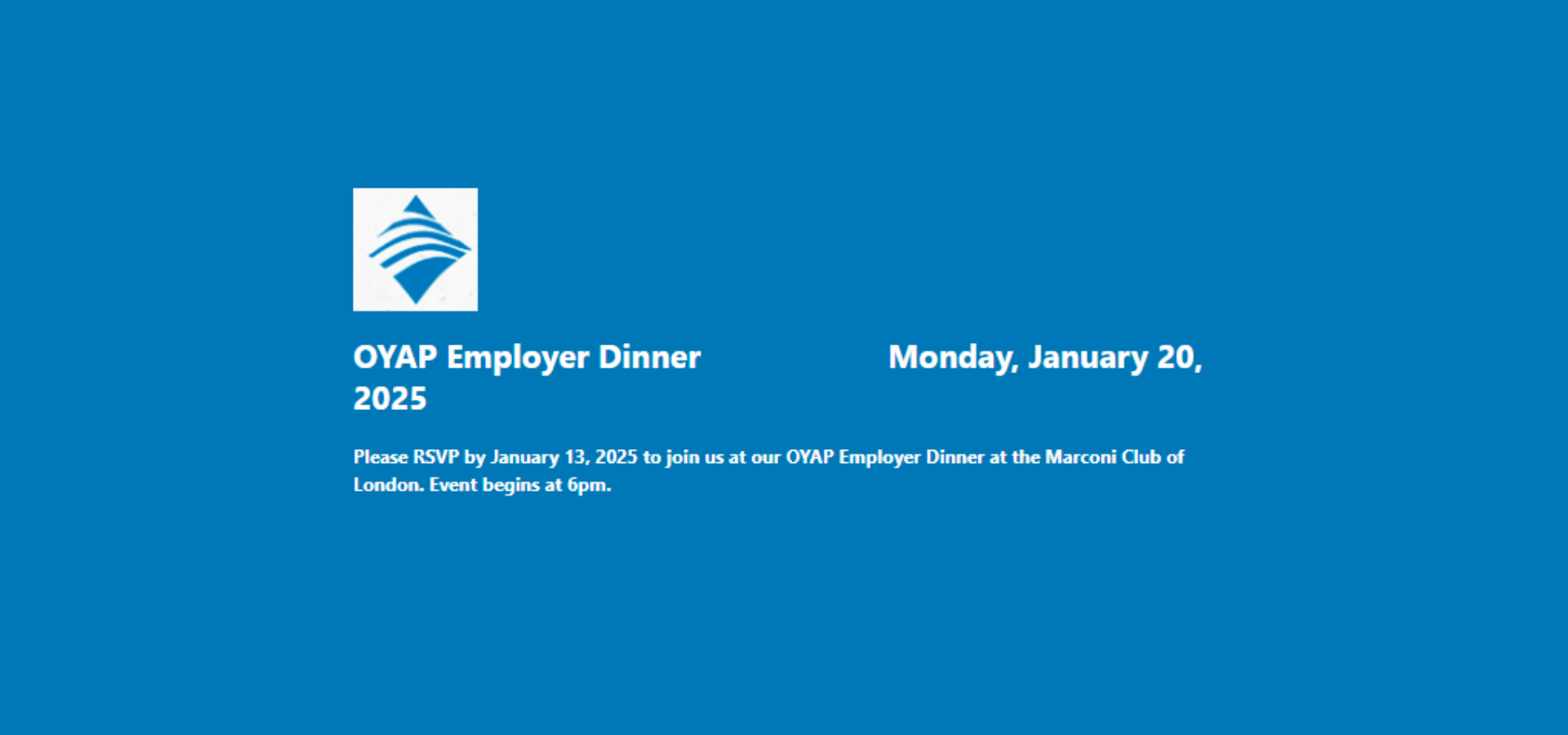 OYAP Employer Dinner Monday, January 20, 2025

Please RSVP by January 13, 2025 to join us at our OYAP Employer Dinner at the Marconi Club of London. Event begins at 6pm.